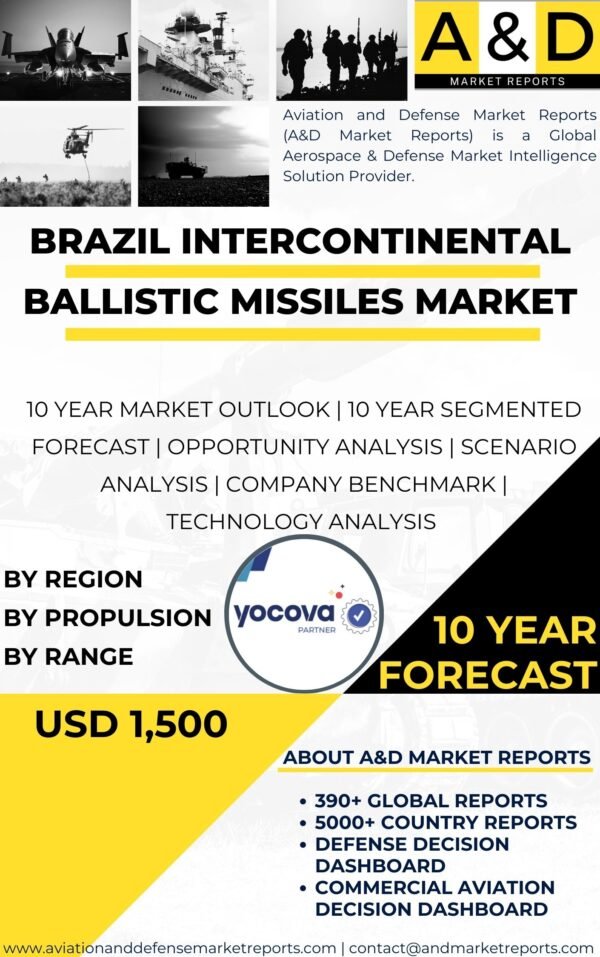 A&D
MARKET REPORTS

Aviation and Defense Market Reports (A&D Market Reports) is a Global Aerospace & Defense Market Intelligence Solution Provider.

BRAZIL INTERCONTINENTAL BALLISTIC MISSILES MARKET

10 YEAR MARKET OUTLOOK | 10 YEAR SEGMENTED FORECAST | OPPORTUNITY ANALYSIS | SCENARIO ANALYSIS | COMPANY BENCHMARK | TECHNOLOGY ANALYSIS

BY REGION
BY PROPULSION
BY RANGE

yocova
PARTNER

10 YEAR FORECAST

USD 1,500

ABOUT A&D MARKET REPORTS

• 390+ GLOBAL REPORTS
• 5000+ COUNTRY REPORTS
• DEFENSE DECISION DASHBOARD
• COMMERCIAL AVIATION DECISION DASHBOARD

www.aviationanddefensemarketreports.com | contact@andmarketreports.com